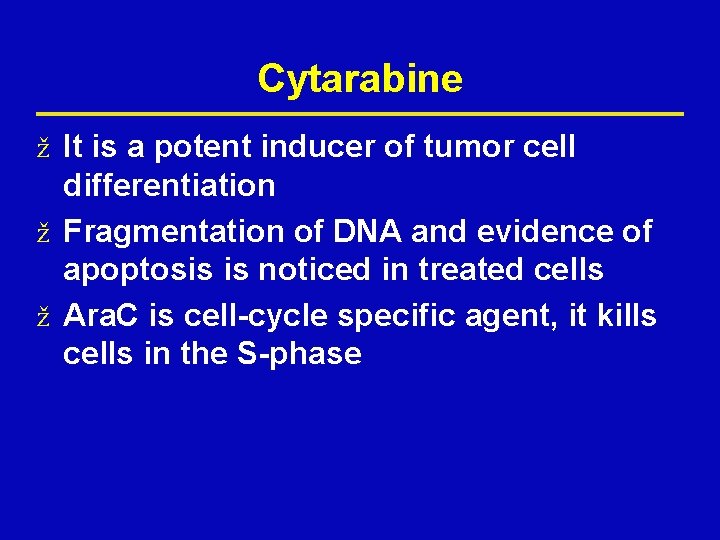 Cytarabine

ž It is a potent inducer of tumor cell differentiation

ž Fragmentation of DNA and evidence of apoptosis is noticed in treated cells

ž AraC is cell-cycle specific agent, it kills cells in the S-phase